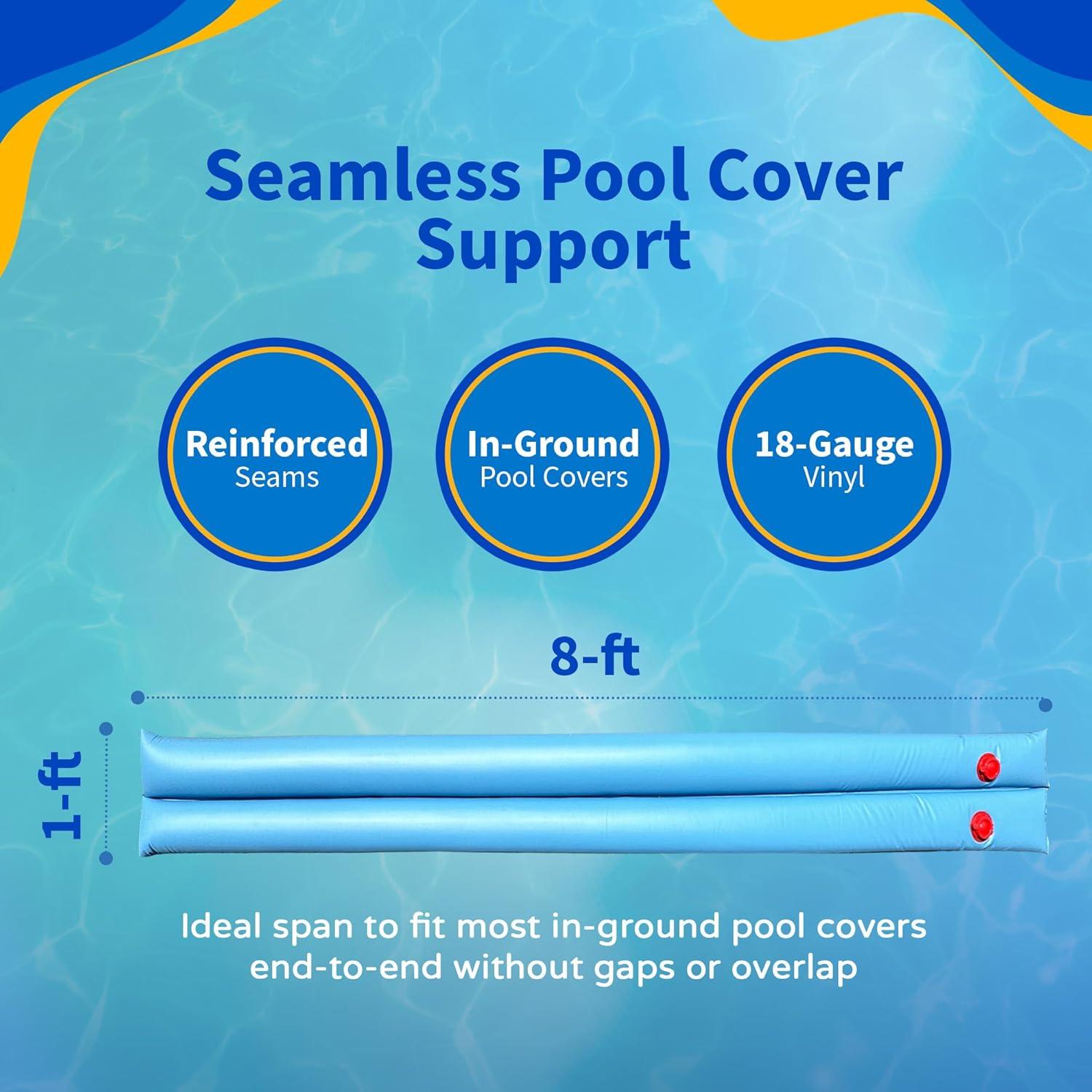 Seamless Pool Cover Support

Reinforced
Seams

In-Ground
Pool Covers

18-Gauge
Vinyl

8-ft

1-ft

Ideal span to fit most in-ground pool covers end-to-end without gaps or overlap